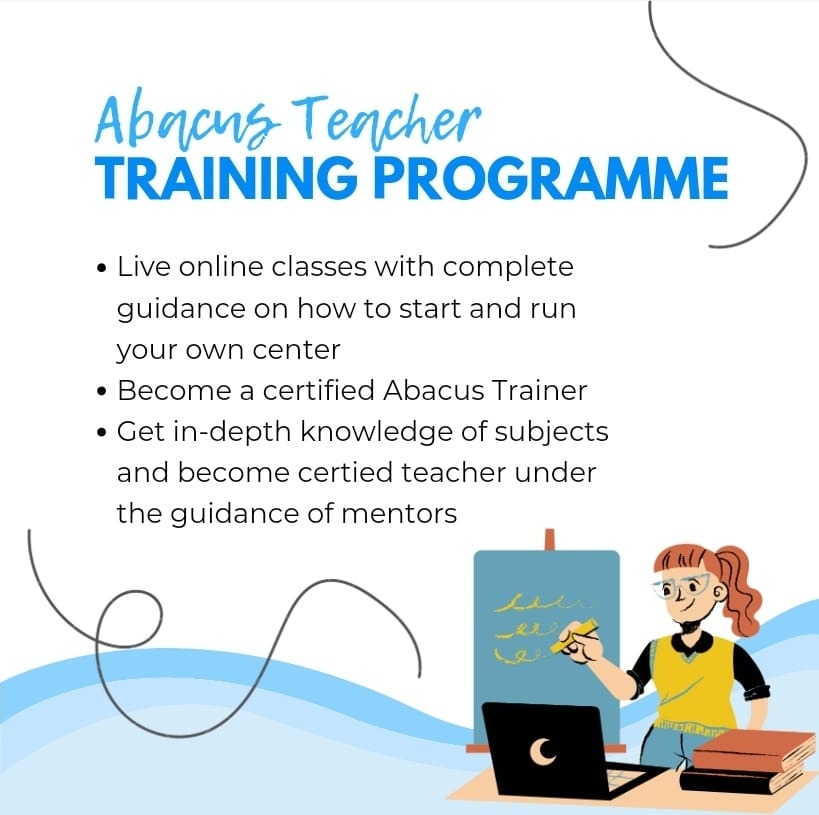 Abacus Teacher
TRAINING PROGRAMME

• Live online classes with complete guidance on how to start and run your own center
• Become a certified Abacus Trainer
• Get in-depth knowledge of subjects and become certied teacher under the guidance of mentors